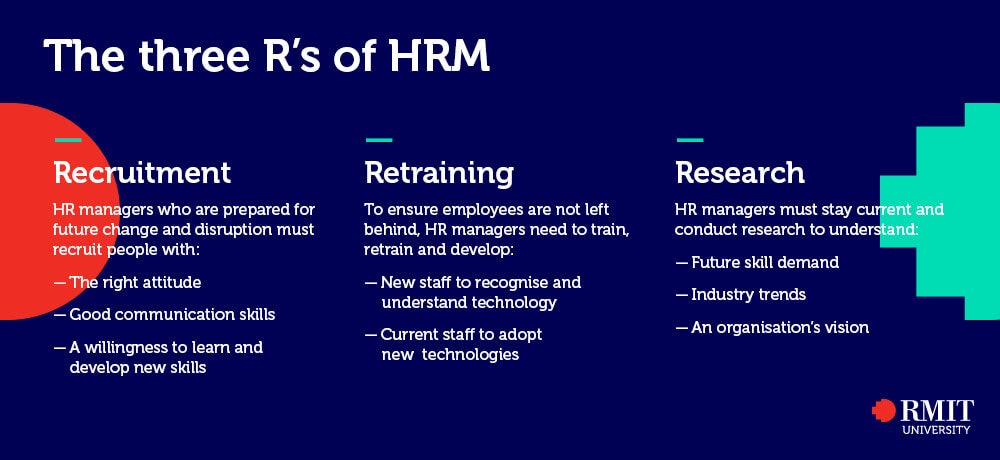 The three R's of HRM

Recruitment

HR managers who are prepared for future change and disruption must recruit people with:

— The right attitude

— Good communication skills

— A willingness to learn and develop new skills

Retraining

To ensure employees are not left behind, HR managers need to train, retrain and develop:

— New staff to recognise and understand technology

— Current staff to adopt new technologies

Research

HR managers must stay current and conduct research to understand:

— Future skill demand

— Industry trends

— An organisation's vision

RMIT UNIVERSITY